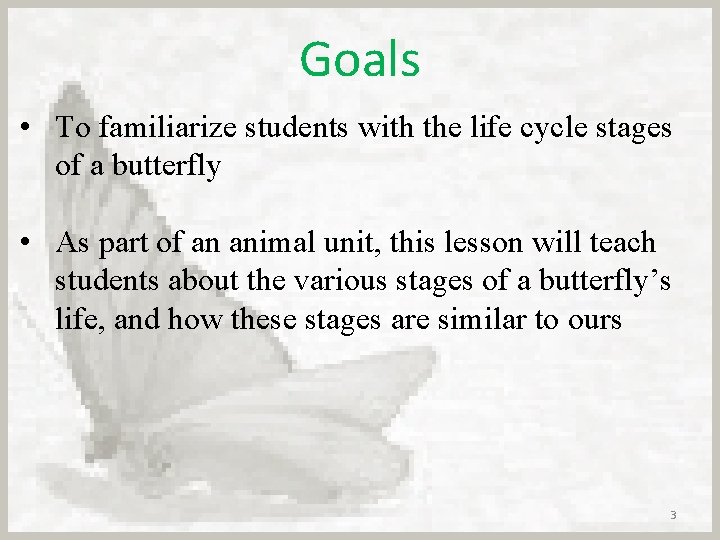 Goals

• To familiarize students with the life cycle stages of a butterfly

• As part of an animal unit, this lesson will teach students about the various stages of a butterfly’s life, and how these stages are similar to ours

3